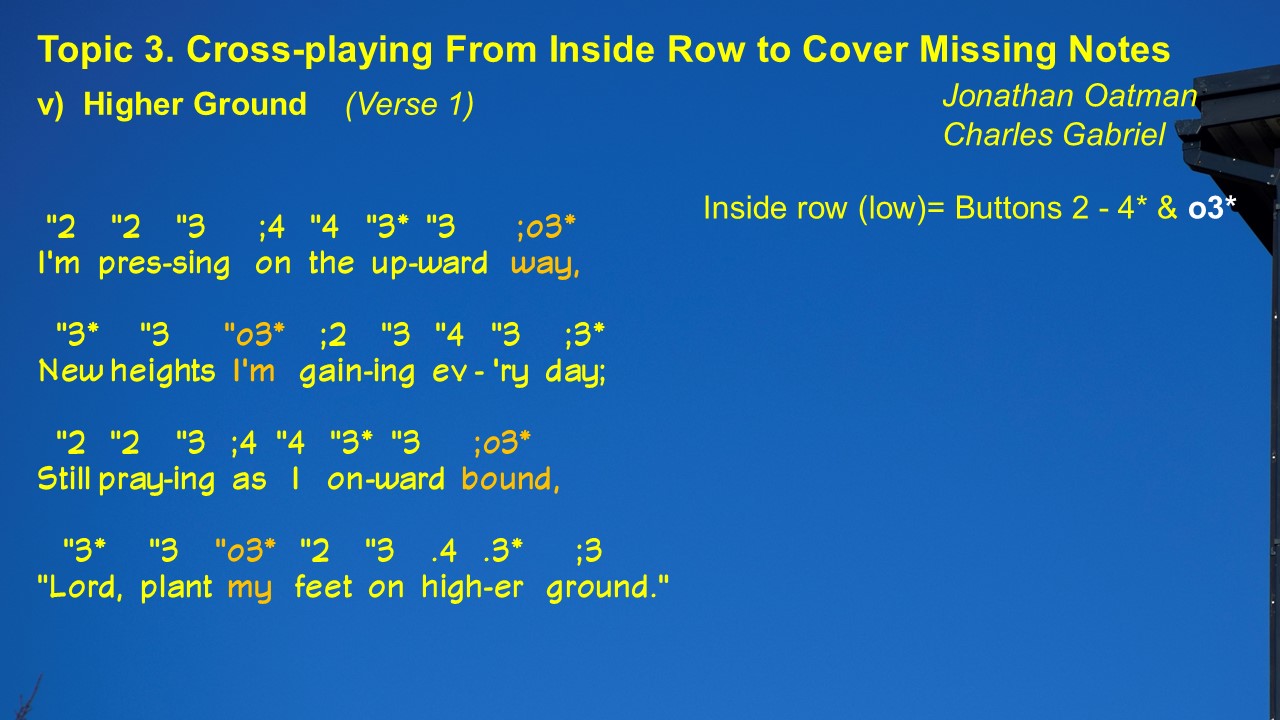 Topic 3. Cross-playing From Inside Row to Cover Missing Notes

v) Higher Ground (Verse 1)

Jonathan Oatman
Charles Gabriel

Inside row (low)= Buttons 2 - 4* & o3*

"2 "2 "3 ;4 "4 "3* "3 ;o3*
I'm pres-sing on the up-ward way,

"3* "3 "o3* ;2 "3 "4 "3 ;3*
New heights I'm gain-ing ev - 'ry day;

"2 "2 "3 ;4 "4 "3* "3 ;o3*
Still pray-ing as I on-ward bound,

"3* "3 "o3* "2 "3 .4 .3* ;3
"Lord, plant my feet on high-er ground."